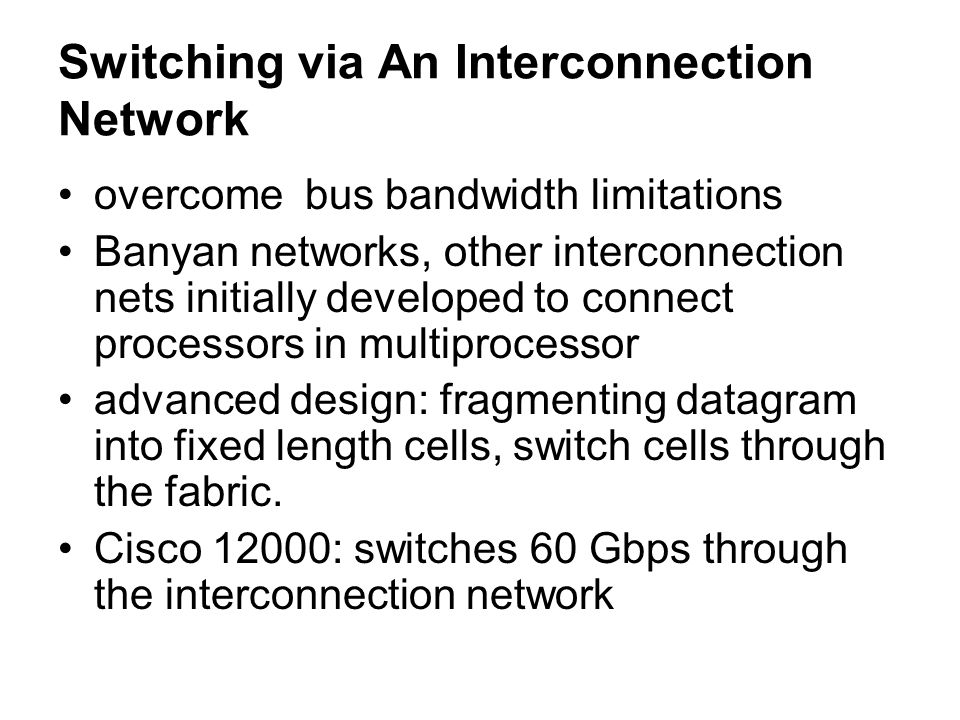 Switching via An Interconnection Network

• overcome bus bandwidth limitations
• Banyan networks, other interconnection nets initially developed to connect processors in multiprocessor
• advanced design: fragmenting datagram into fixed length cells, switch cells through the fabric.
• Cisco 12000: switches 60 Gbps through the interconnection network